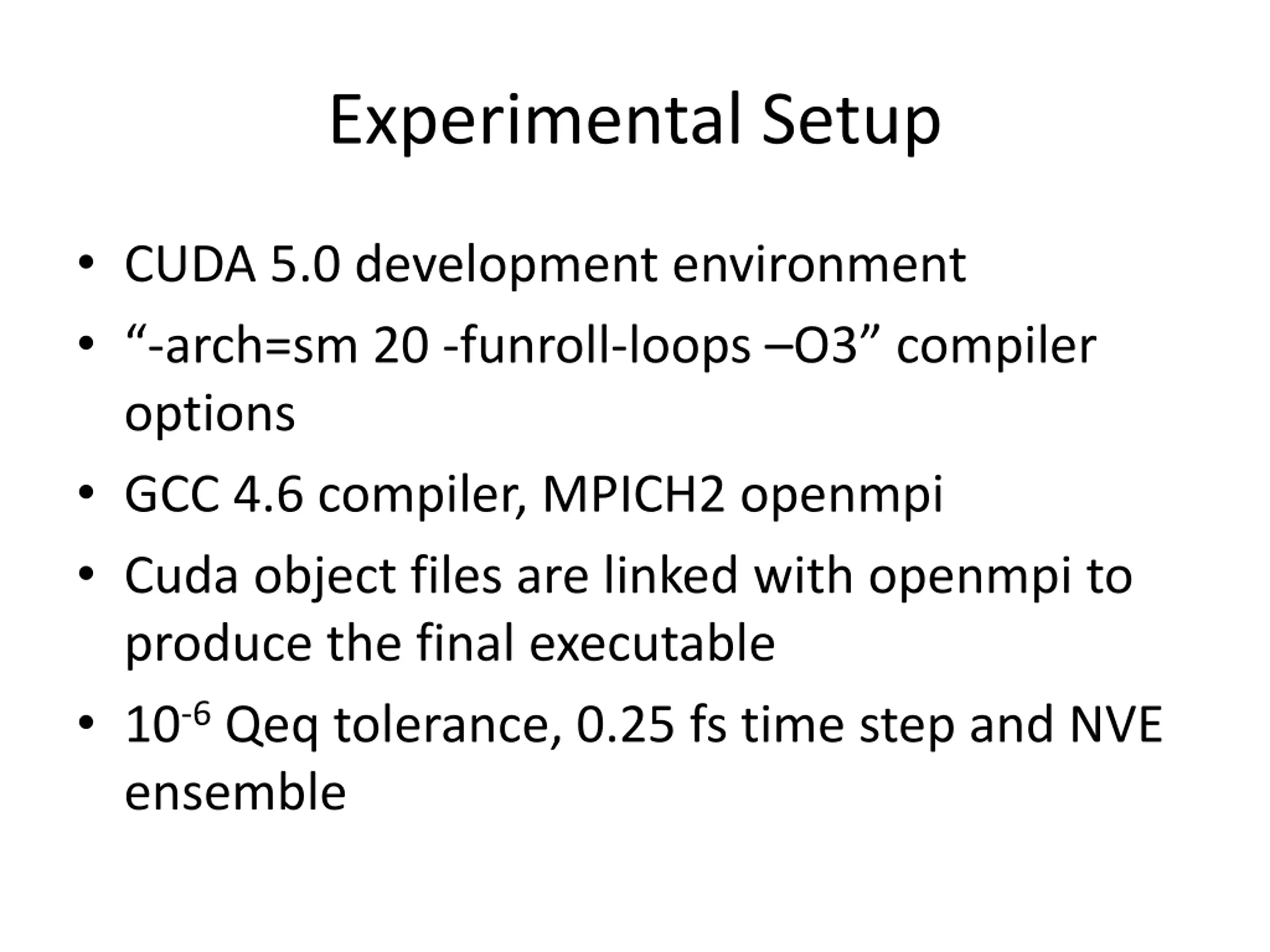 Experimental Setup

• CUDA 5.0 development environment

• “-arch=sm 20 -funroll-loops –O3” compiler options

• GCC 4.6 compiler, MPICH2 openmpi

• Cuda object files are linked with openmpi to produce the final executable

• $10^{-6}$ Qeq tolerance, 0.25 fs time step and NVE ensemble